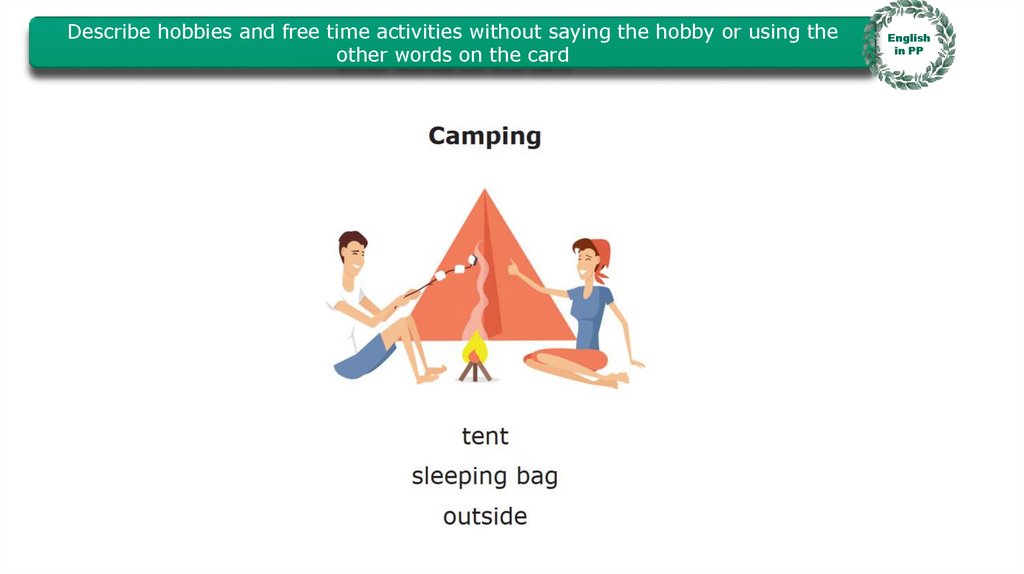 Describe hobbies and free time activities without saying the hobby or using the other words on the card

English in PP

Camping

tent
sleeping bag
outside